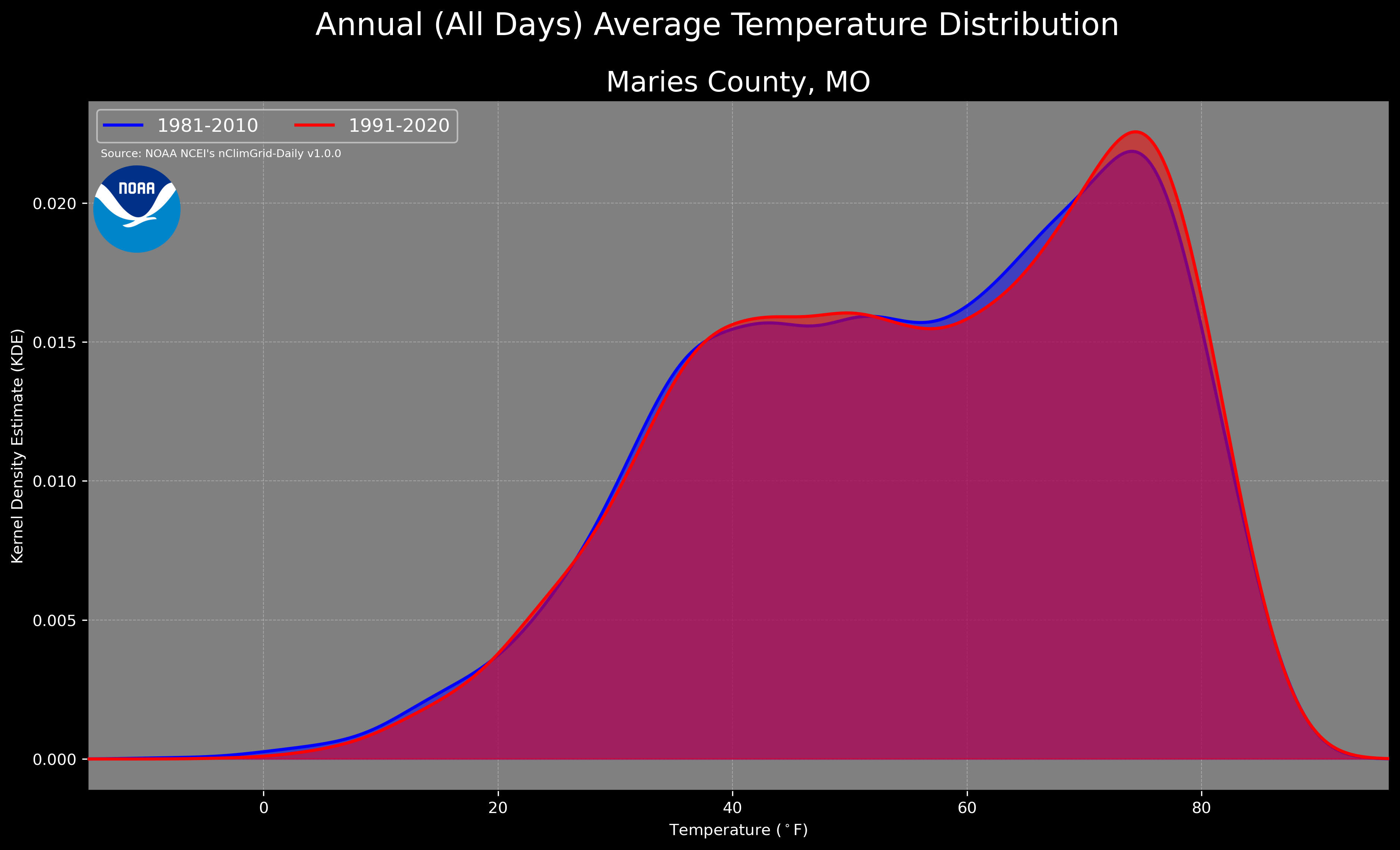 Annual (All Days) Average Temperature Distribution

Maries County, MO

1981-2010
1991-2020

Source: NOAA NCEI's nClimGrid-Daily v1.0.0

NOAA

Kernel Density Estimate (KDE)

0.020
0.015
0.010
0.005
0.000

0
20
40
60
80

Temperature ($^\circ$F)